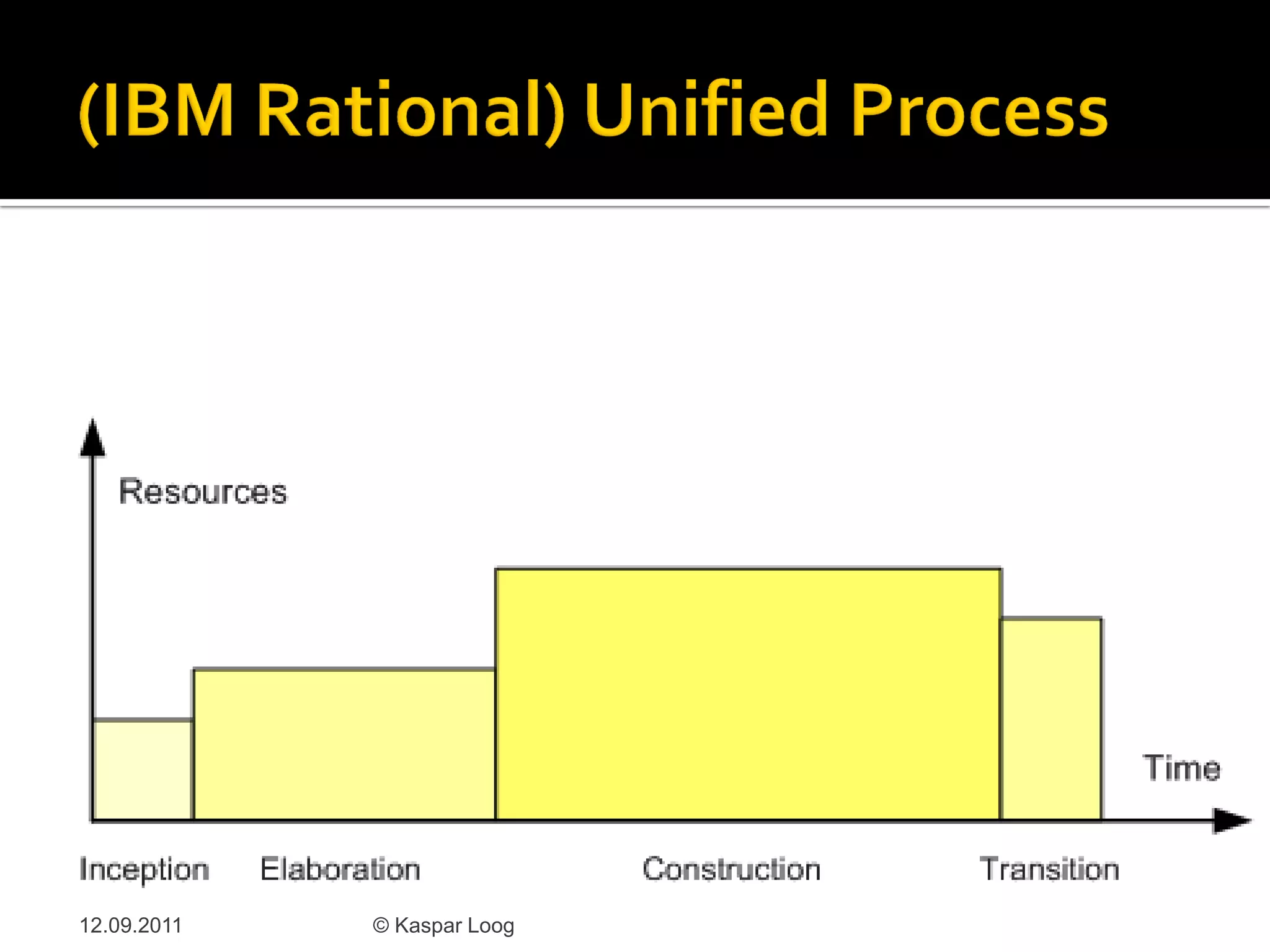 (IBM Rational) Unified Process

Resources

Time

Inception Elaboration Construction Transition

12.09.2011 © Kaspar Loog